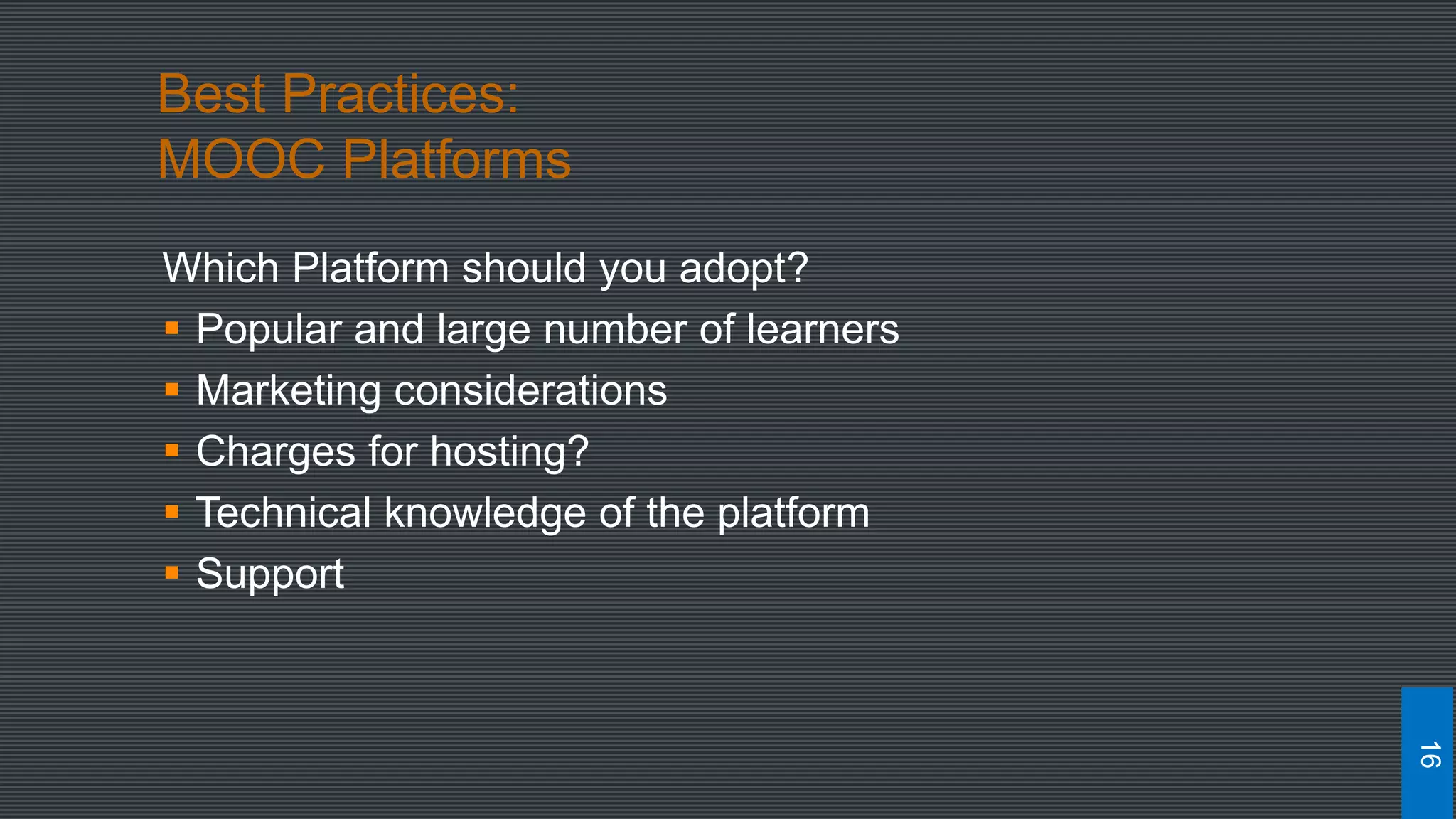 Best Practices:
MOOC Platforms

Which Platform should you adopt?

- Popular and large number of learners
- Marketing considerations
- Charges for hosting?
- Technical knowledge of the platform
- Support

16